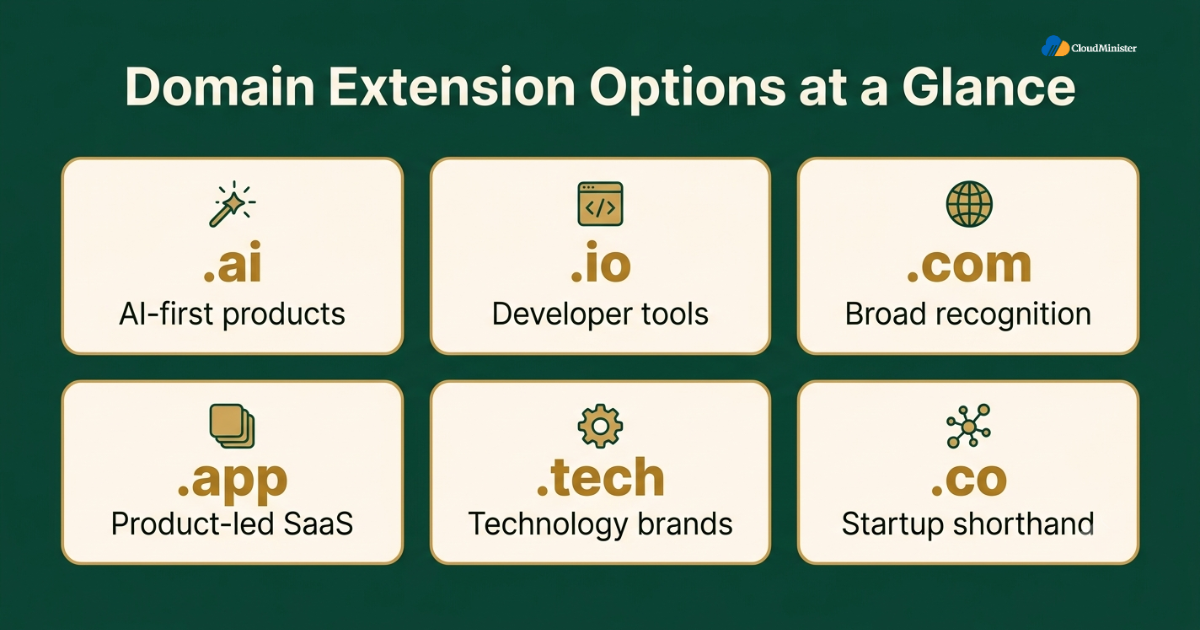 CloudMinister

Domain Extension Options at a Glance

.ai
AI-first products

.io
Developer tools

.com
Broad recognition

.app
Product-led SaaS

.tech
Technology brands

.co
Startup shorthand